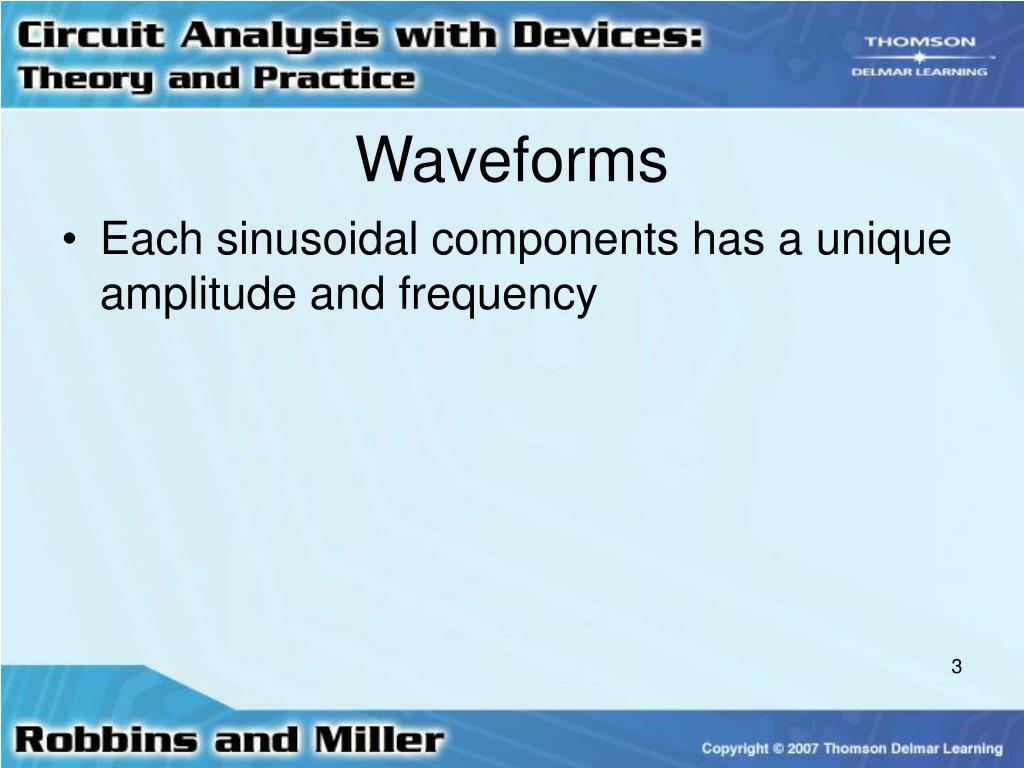 Circuit Analysis with Devices:
Theory and Practice

THOMSON
DELMAR LEARNING

Waveforms

• Each sinusoidal components has a unique amplitude and frequency

3

Robbins and Miller

Copyright © 2007 Thomson Delmar Learning